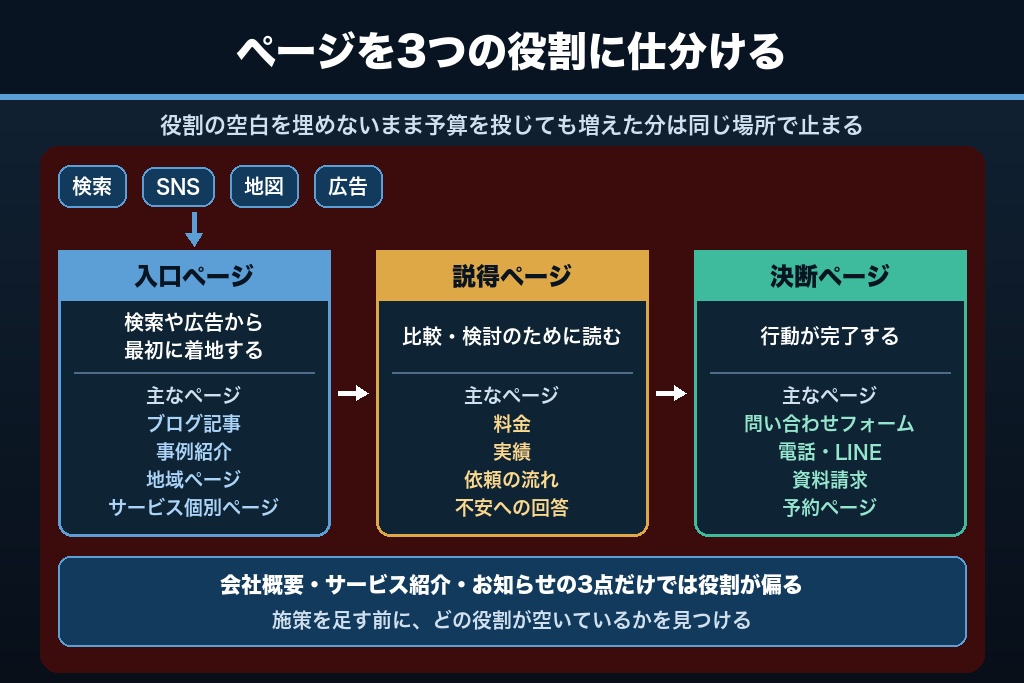 ページを3つの役割に仕分ける

役割の空白を埋めないまま予算を投じても増えた分は同じ場所で止まる

検索
SNS
地図
広告

入口ページ

検索や広告から最初に着地する

主なページ
ブログ記事
事例紹介
地域ページ
サービス個別ページ

説得ページ

比較・検討のために読む

主なページ
料金
実績
依頼の流れ
不安への回答

決断ページ

行動が完了する

主なページ
問い合わせフォーム
電話・LINE
資料請求
予約ページ

会社概要・サービス紹介・お知らせの3点だけでは役割が偏る

施策を足す前に、どの役割が空いているかを見つける